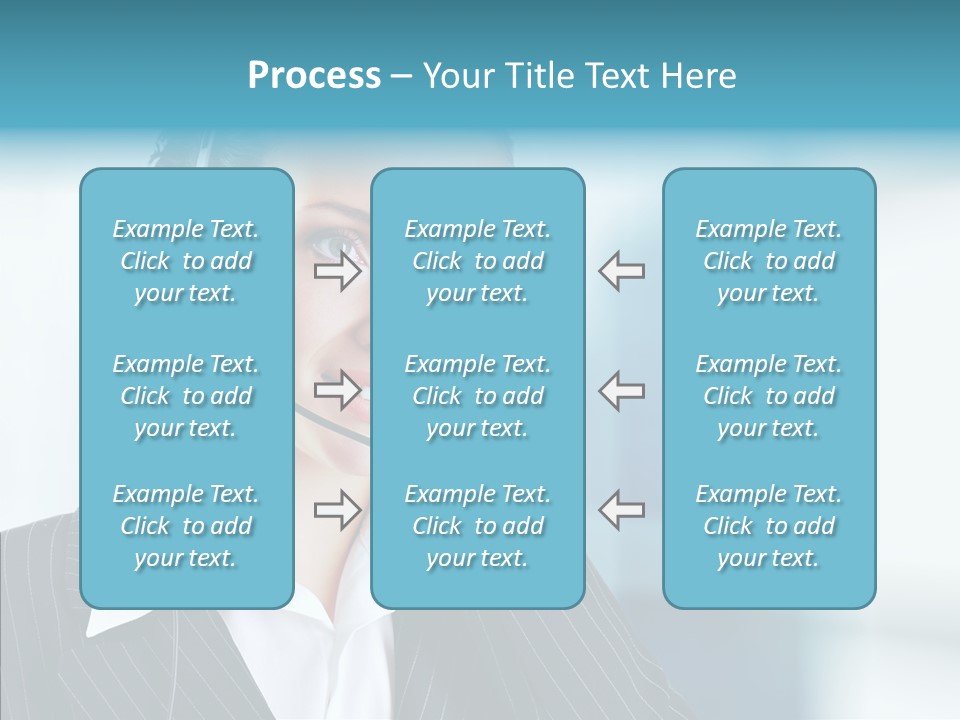 Process – Your Title Text Here

Example Text. Click to add your text.

Example Text. Click to add your text.

Example Text. Click to add your text.

Example Text. Click to add your text.

Example Text. Click to add your text.

Example Text. Click to add your text.

Example Text. Click to add your text.

Example Text. Click to add your text.

Example Text. Click to add your text.